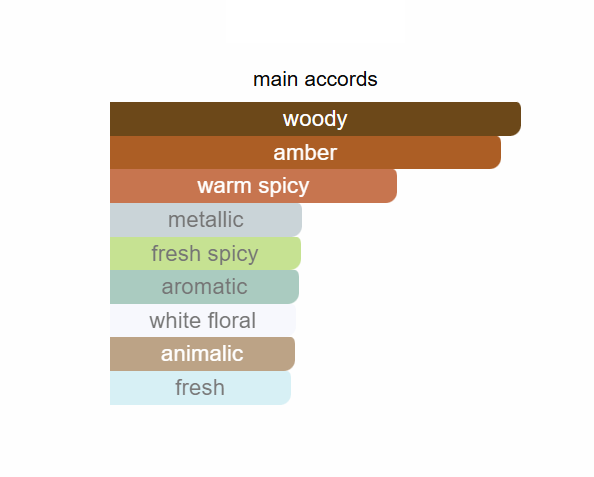 main accords

woody

amber

warm spicy

metallic

fresh spicy

aromatic

white floral

animalic

fresh